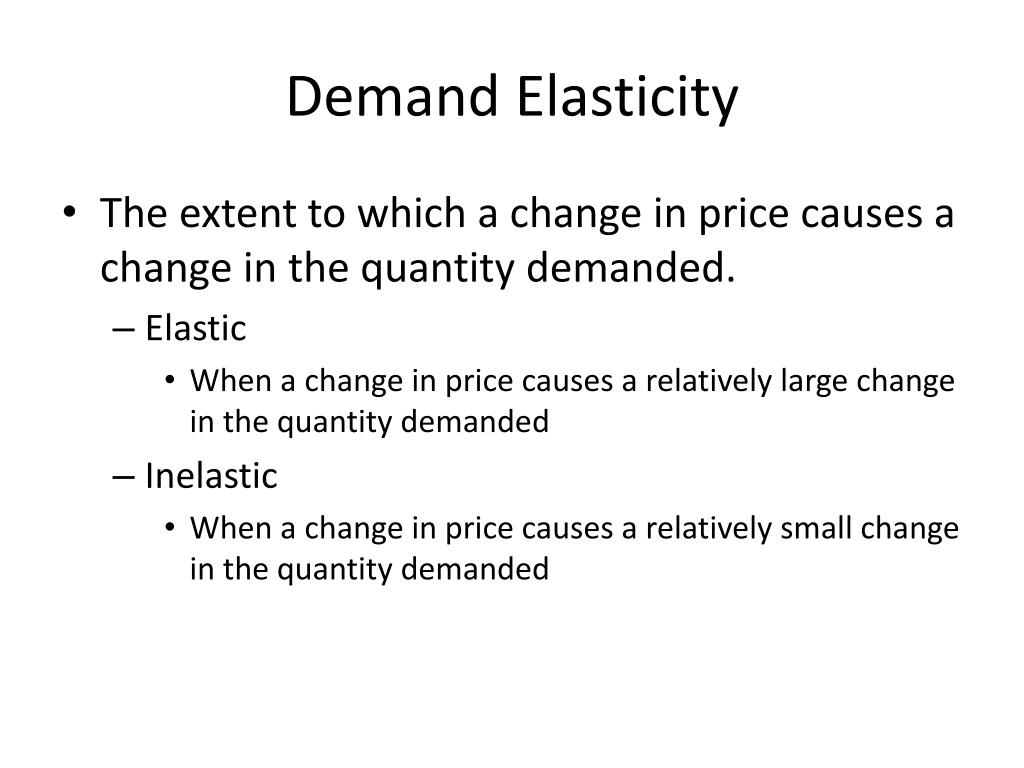 Demand Elasticity

• The extent to which a change in price causes a change in the quantity demanded.
– Elastic
• When a change in price causes a relatively large change in the quantity demanded
– Inelastic
• When a change in price causes a relatively small change in the quantity demanded